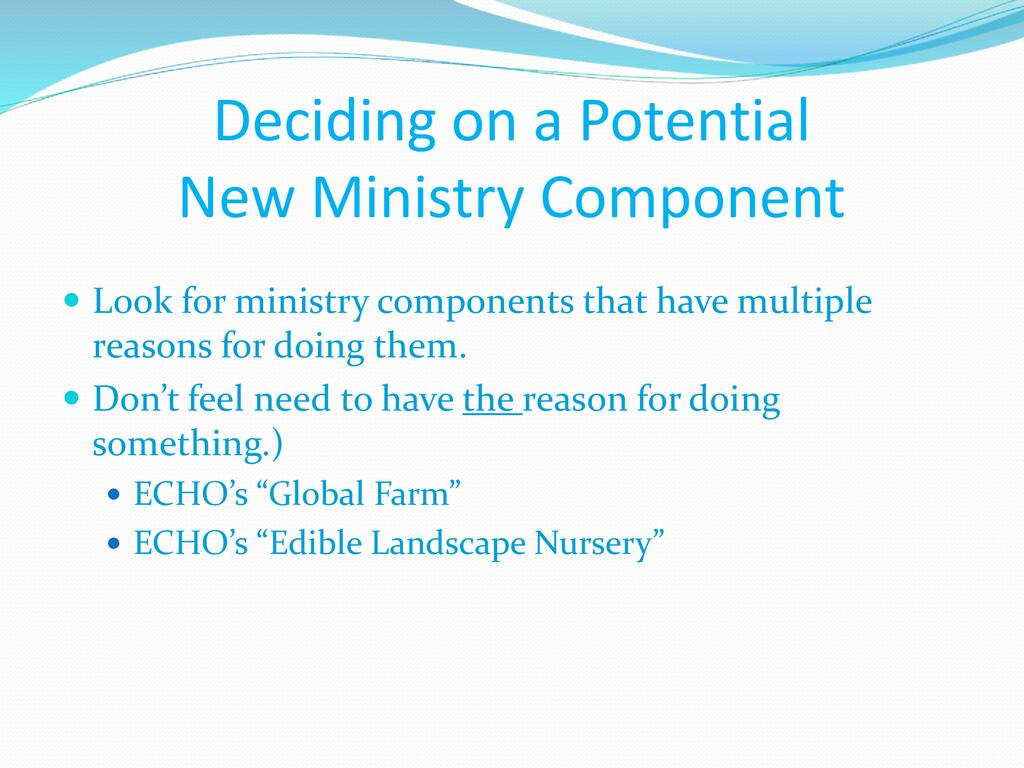 Deciding on a Potential
New Ministry Component

- Look for ministry components that have multiple reasons for doing them.
- Don’t feel need to have the reason for doing something.)
  - ECHO’s “Global Farm”
  - ECHO’s “Edible Landscape Nursery”